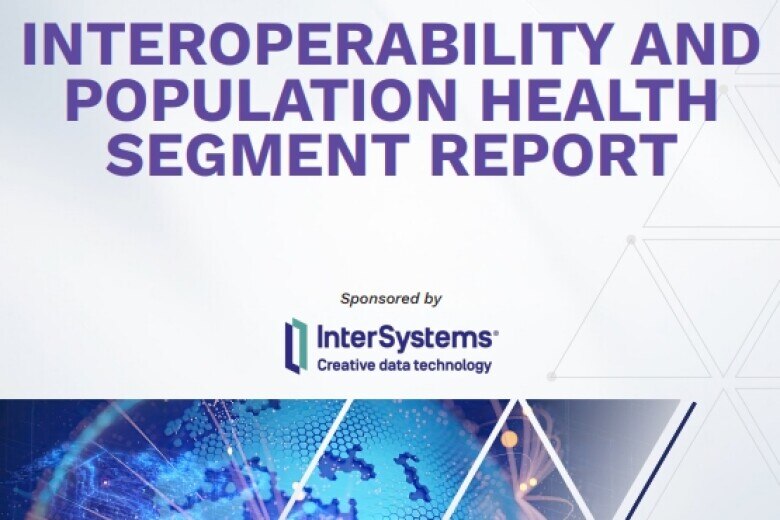 INTEROPERABILITY AND POPULATION HEALTH SEGMENT REPORT

Sponsored by

InterSystems®
Creative data technology